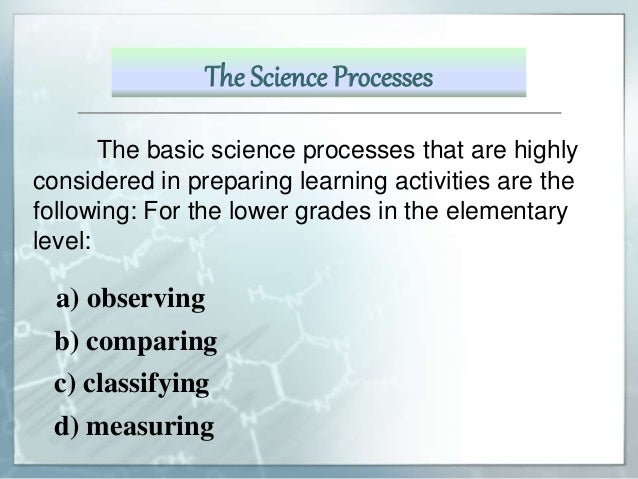 The Science Processes

The basic science processes that are highly considered in preparing learning activities are the following: For the lower grades in the elementary level:

a) observing
b) comparing
c) classifying
d) measuring